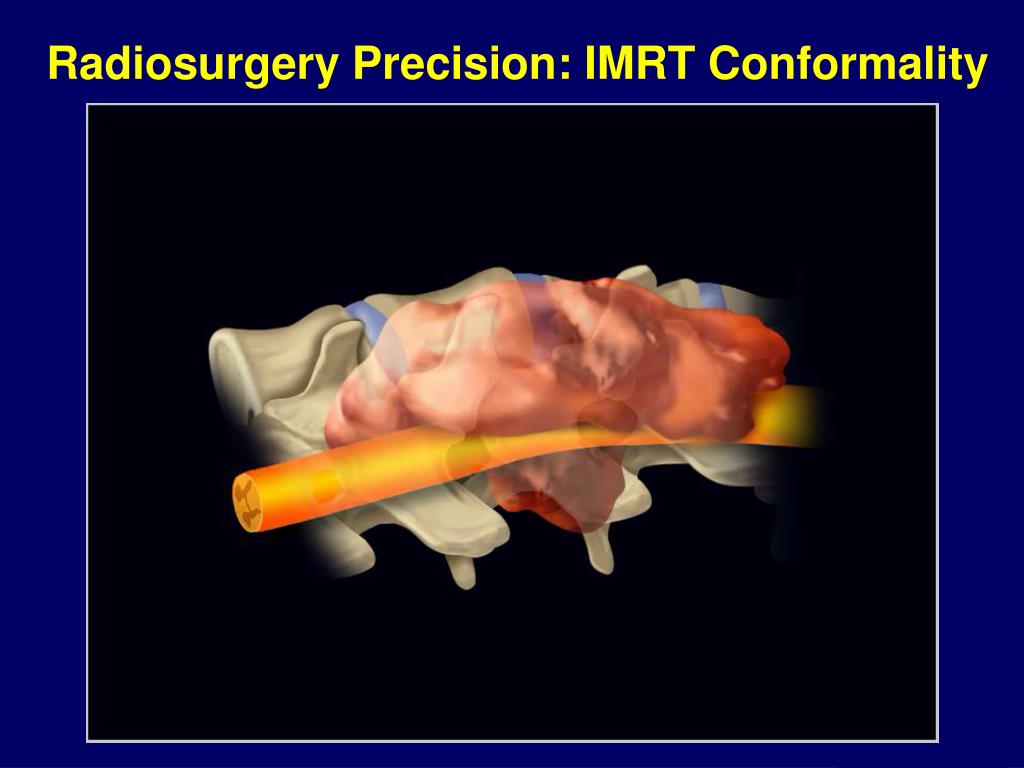 Radiosurgery Precision: IMRT Conformality